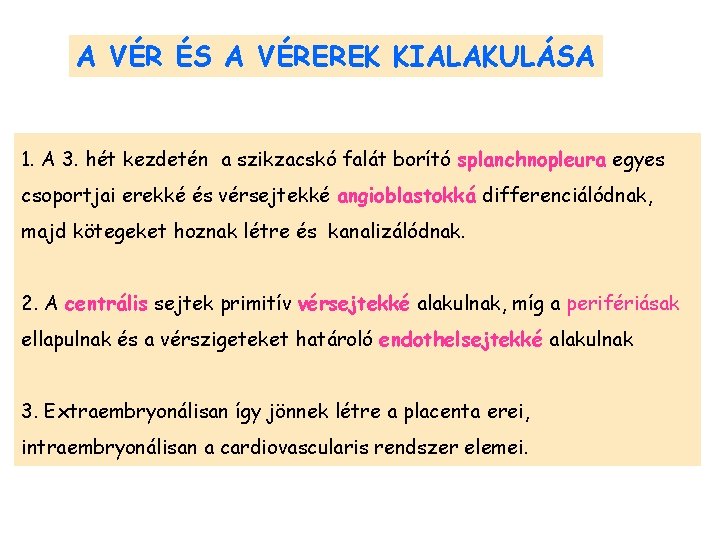 A VÉR ÉS A VÉREREK KIALAKULÁSA

1. A 3. hét kezdetén a szikzacskó falát borító splanchnopleura egyes csoportjai erekké és vérsejtekké angioblastokká differenciálódnak, majd kötegeket hoznak létre és kanalizálódnak.

2. A centrális sejtek primitív vérsejtekké alakulnak, míg a perifériásak ellapulnak és a vérszigeteket határoló endothelsejtekké alakulnak

3. Extraembryonálisan így jönnek létre a placenta erei, intraembryonálisan a cardiovascularis rendszer elemei.